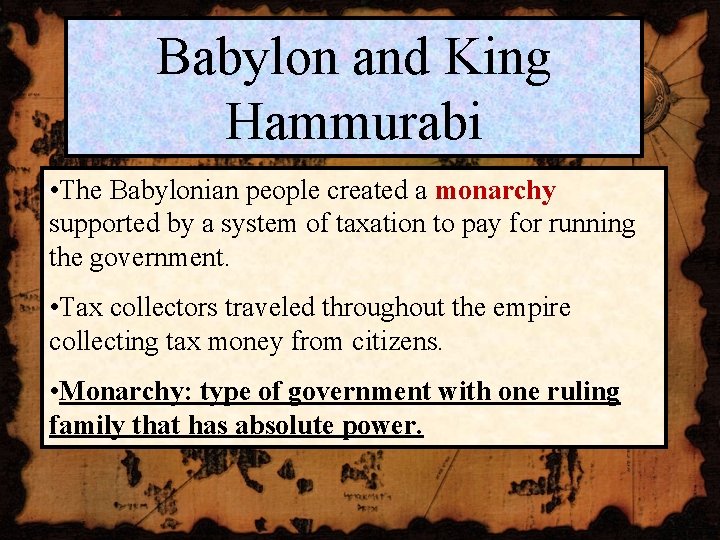 Babylon and King Hammurabi

•The Babylonian people created a monarchy supported by a system of taxation to pay for running the government.

•Tax collectors traveled throughout the empire collecting tax money from citizens.

•Monarchy: type of government with one ruling family that has absolute power.